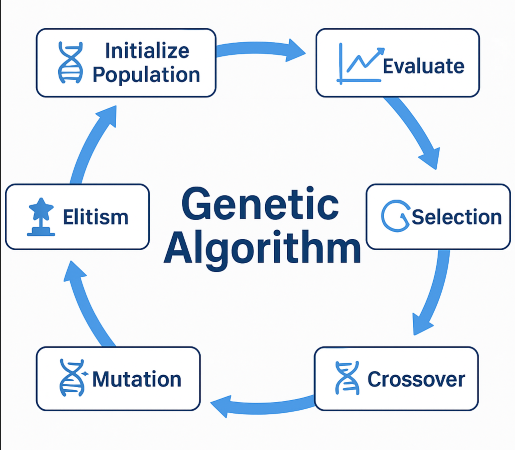 Initialize Population

Evaluate

Selection

Crossover

Mutation

Elitism

Genetic Algorithm